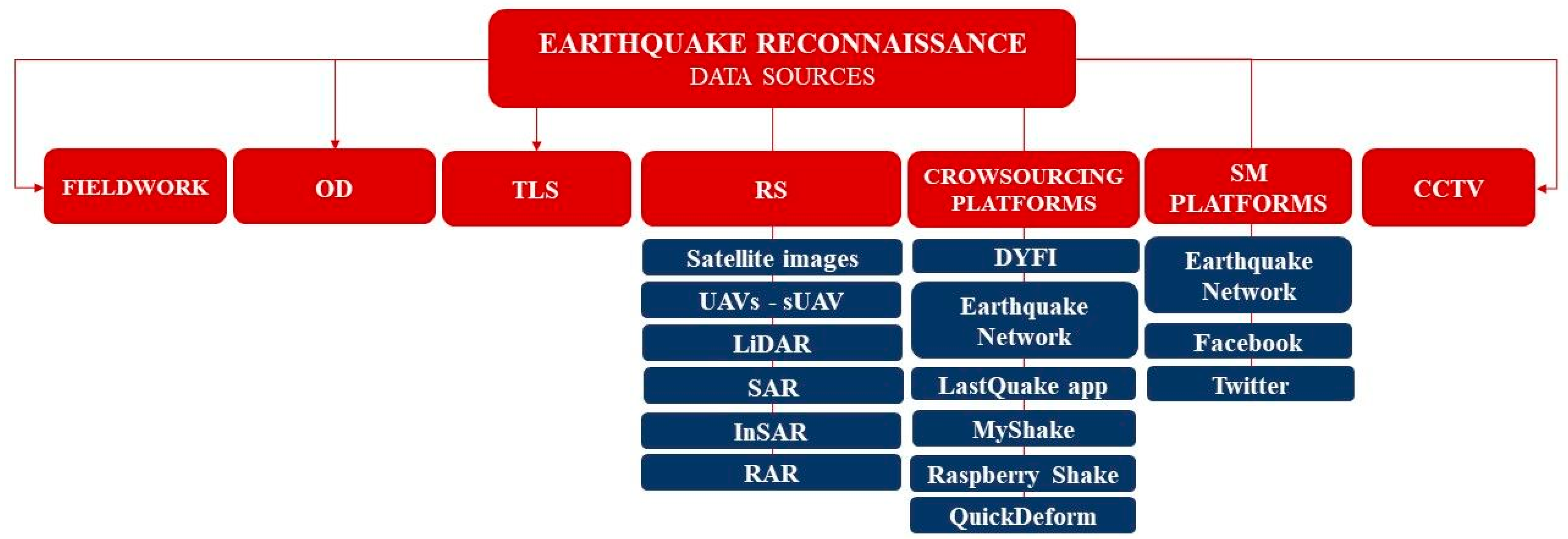 EARTHQUAKE RECONNAISSANCE
DATA SOURCES

FIELDWORK

OD

TLS

RS

Satellite images

UAVs - sUAV

LiDAR

SAR

InSAR

RAR

CROWSOURCING PLATFORMS

DYFI

Earthquake Network

LastQuake app

MyShake

Raspberry Shake

QuickDeform

SM PLATFORMS

Earthquake Network

Facebook

Twitter

CCTV